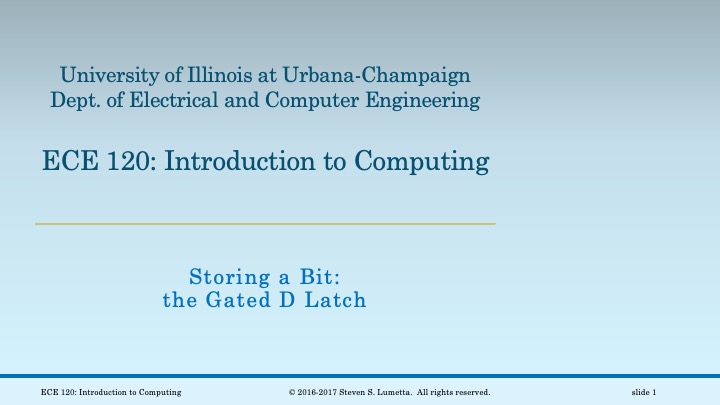 University of Illinois at Urbana-Champaign
Dept. of Electrical and Computer Engineering

ECE 120: Introduction to Computing

Storing a Bit:
the Gated D Latch

ECE 120: Introduction to Computing

© 2016-2017 Steven S. Lumetta. All rights reserved.

slide 1